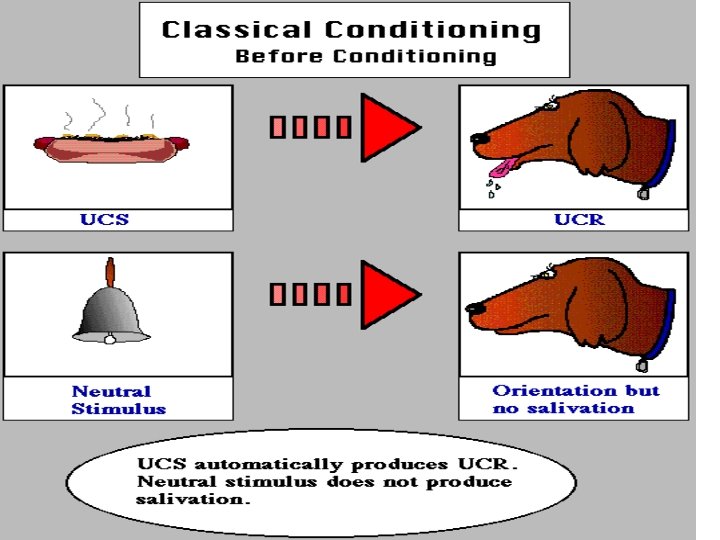 Classical Conditioning
Before Conditioning

UCS

UCR

Neutral Stimulus

Orientation but no salivation

UCS automatically produces UCR. Neutral stimulus does not produce salivation.